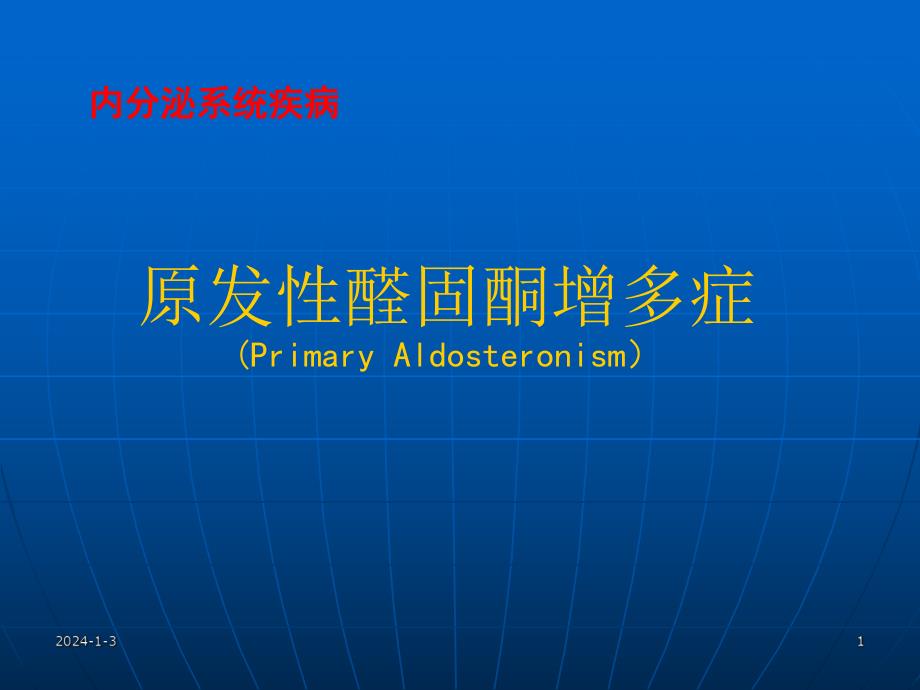 内分泌系统疾病

原发性醛固酮增多症
(Primary Aldosteronism)

2024-1-3

1